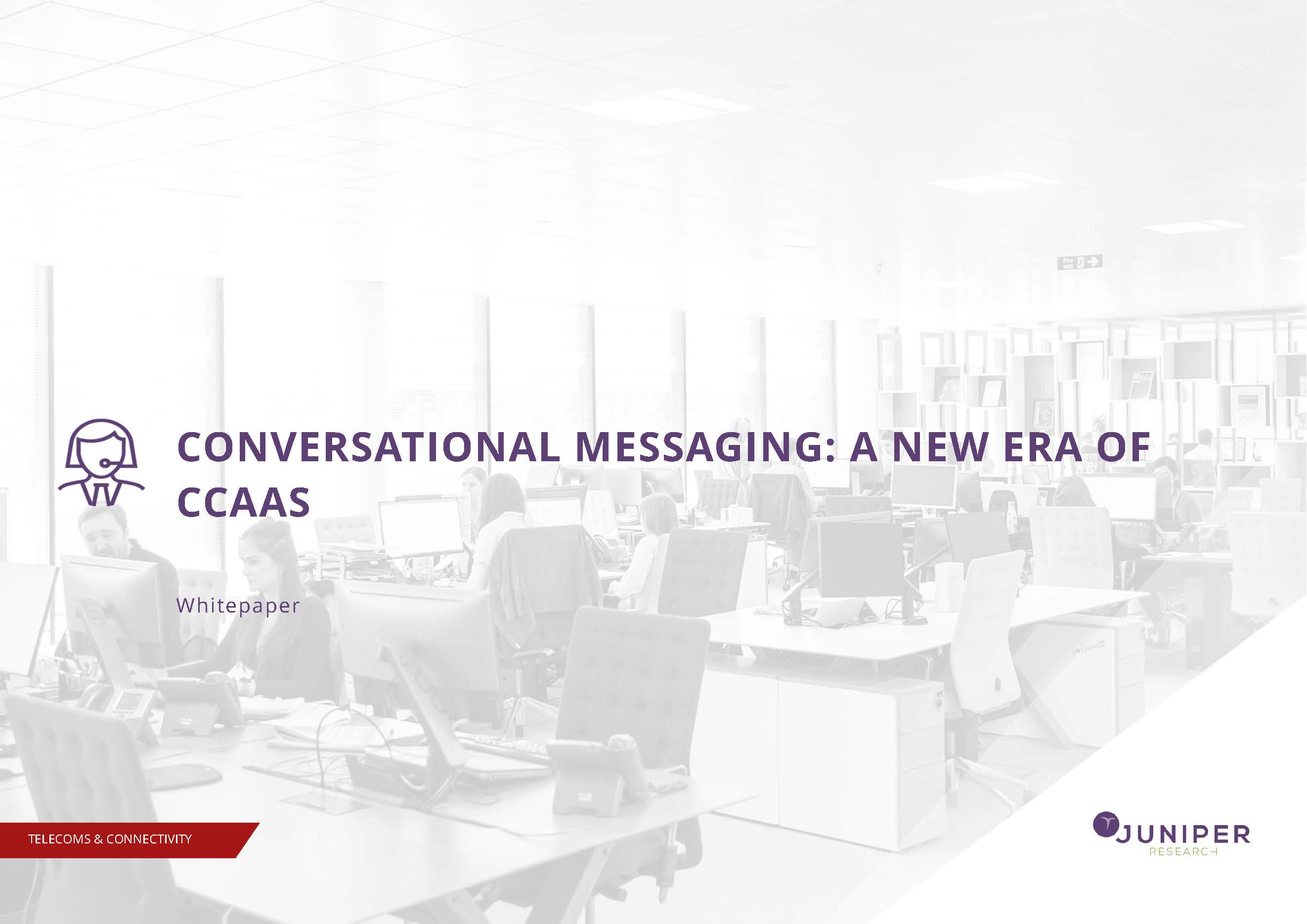 CONVERSATIONAL MESSAGING: A NEW ERA OF CCAAS

Whitepaper

TELECOMS & CONNECTIVITY

JUNIPER
RESEARCH